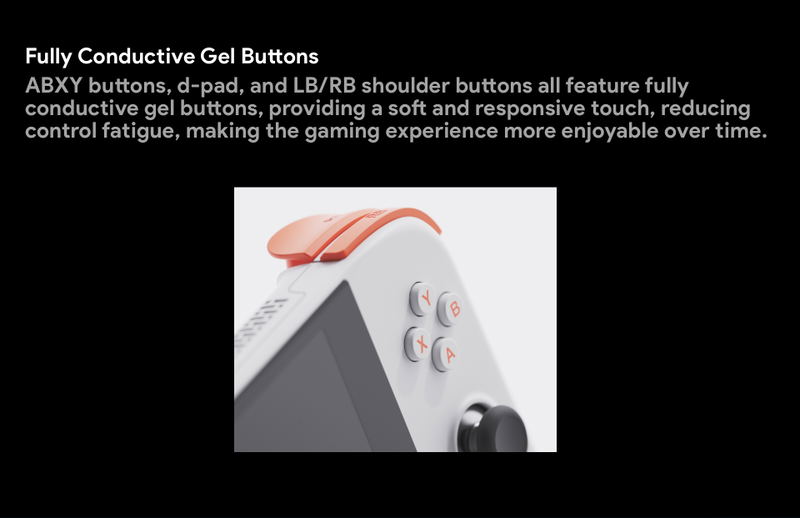 Fully Conductive Gel Buttons
ABXY buttons, d-pad, and LB/RB shoulder buttons all feature fully conductive gel buttons, providing a soft and responsive touch, reducing control fatigue, making the gaming experience more enjoyable over time.

Y
B
X
A